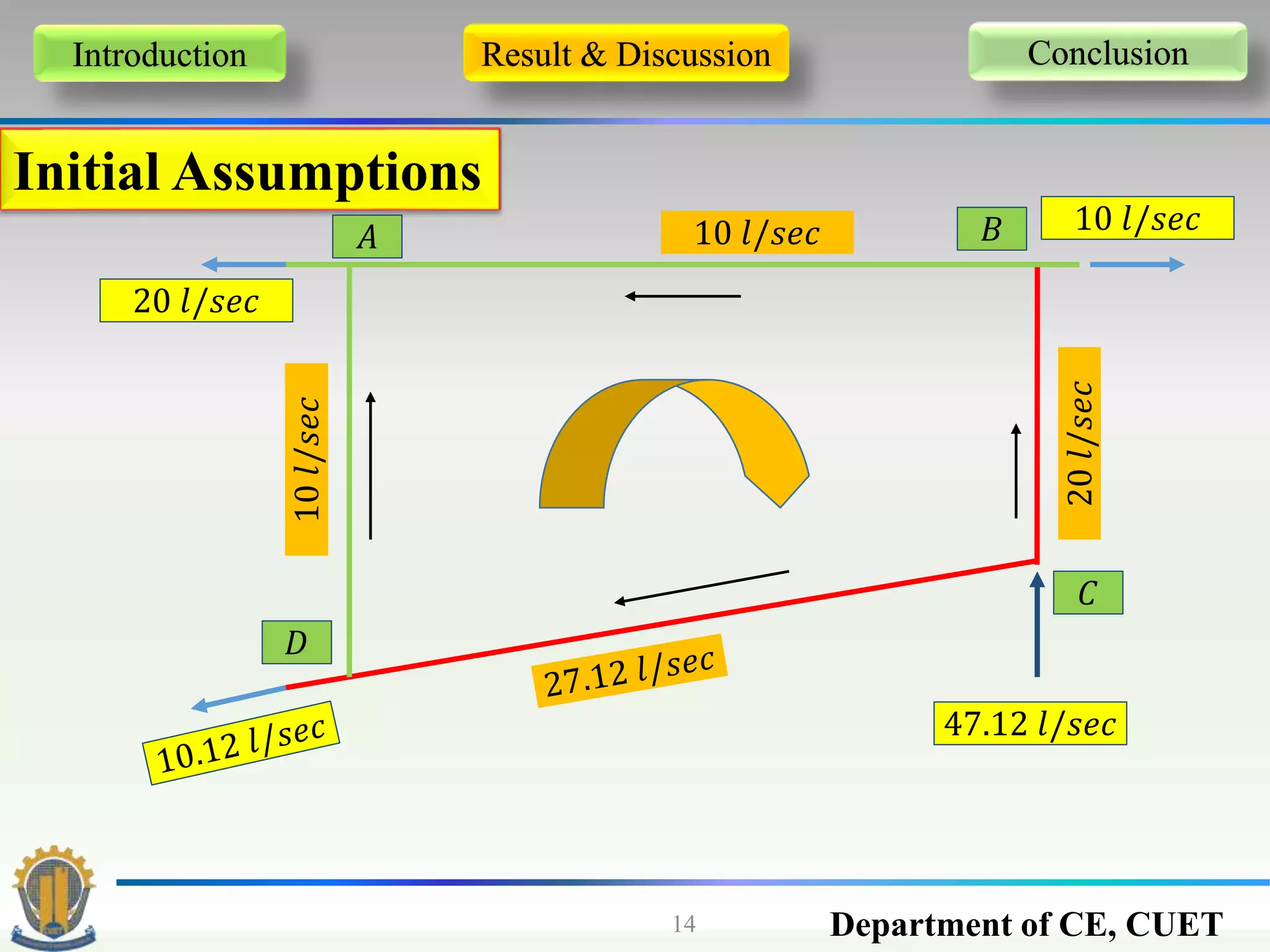 Introduction

Result & Discussion

Conclusion

Initial Assumptions

$A$

$10\ l/sec$

$B$

$10\ l/sec$

$20\ l/sec$

$10\ l/sec$

$20\ l/sec$

$C$

$D$

$27.12\ l/sec$

$10.12\ l/sec$

$47.12\ l/sec$

14

Department of CE, CUET